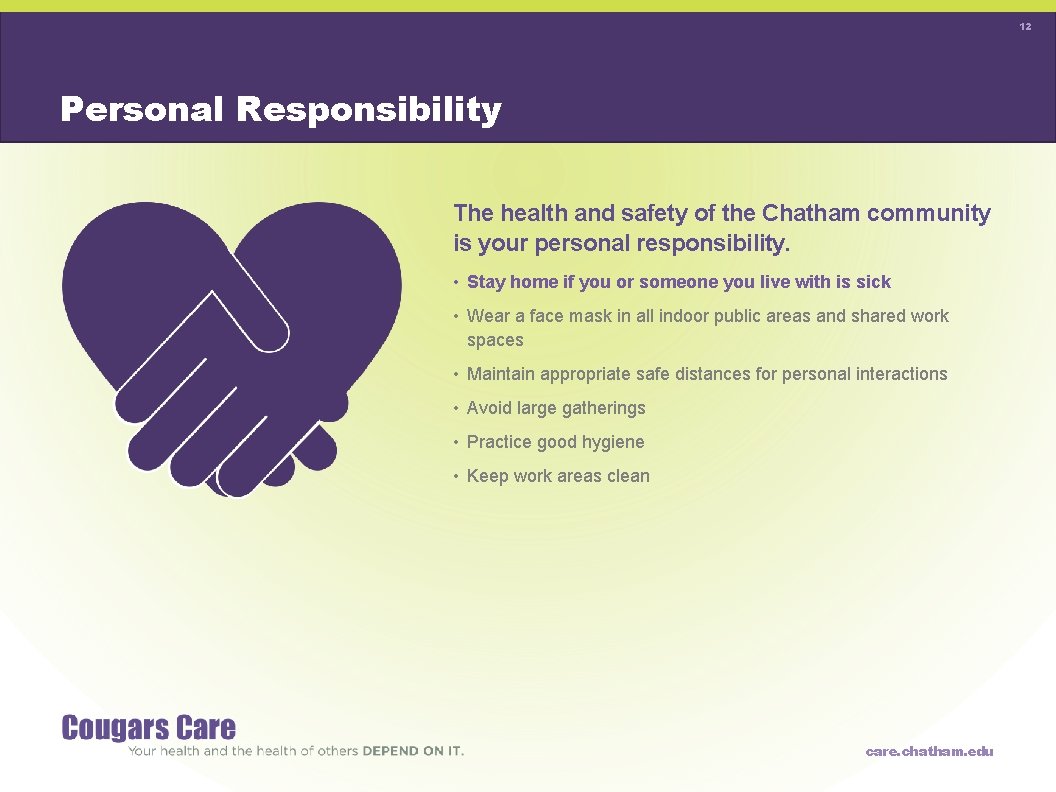 12

Personal Responsibility

The health and safety of the Chatham community is your personal responsibility.

• Stay home if you or someone you live with is sick

• Wear a face mask in all indoor public areas and shared work spaces

• Maintain appropriate safe distances for personal interactions

• Avoid large gatherings

• Practice good hygiene

• Keep work areas clean

Cougars Care
Your health and the health of others DEPEND ON IT.

care.chatham.edu